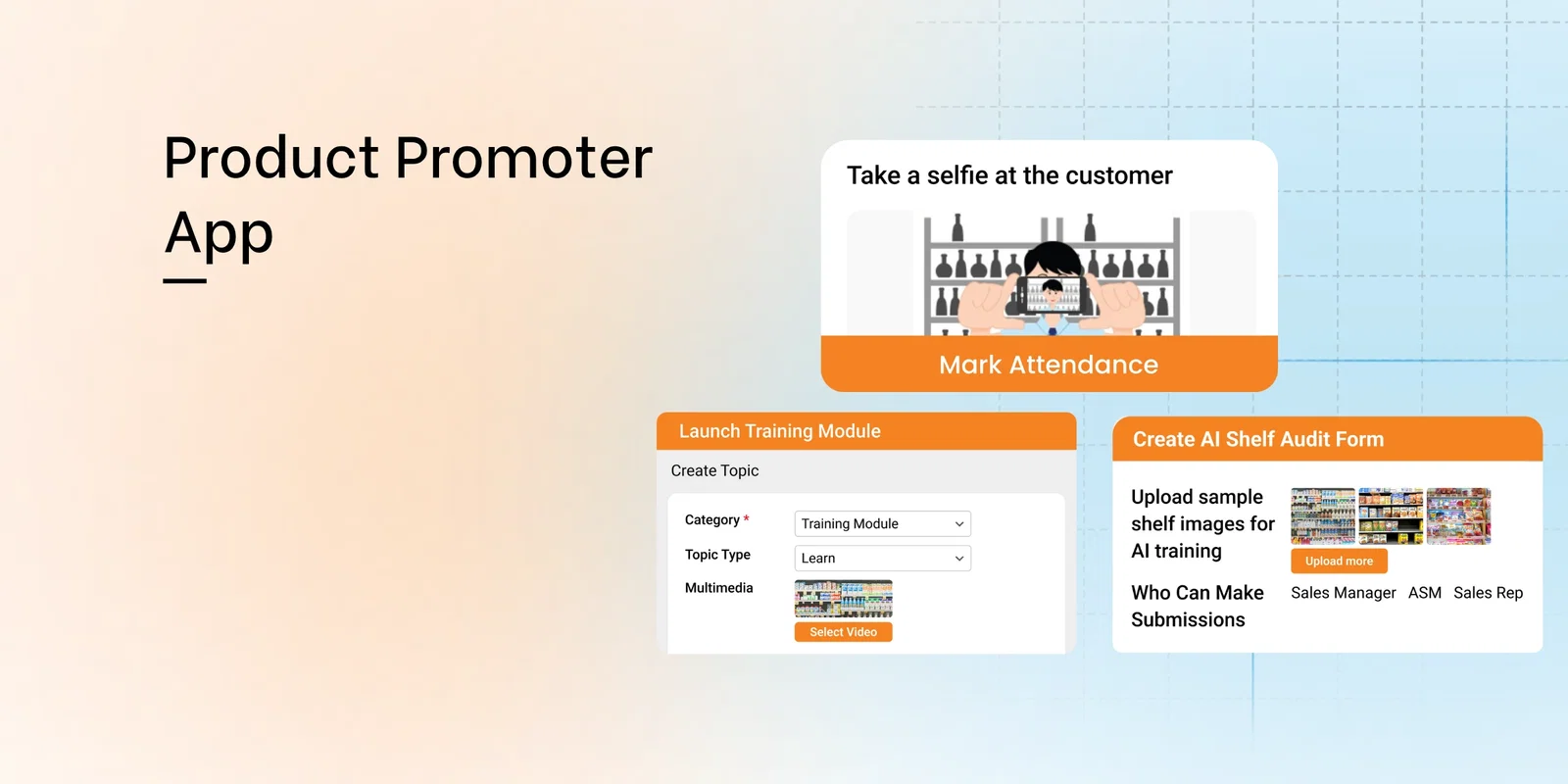 Product Promoter App

Take a selfie at the customer

Mark Attendance

Launch Training Module

Create Topic

Category *
Training Module
Topic Type
Learn
Multimedia
Select Video

Create AI Shelf Audit Form

Upload sample shelf images for AI training

Upload more

Who Can Make Submissions

Sales Manager ASM Sales Rep